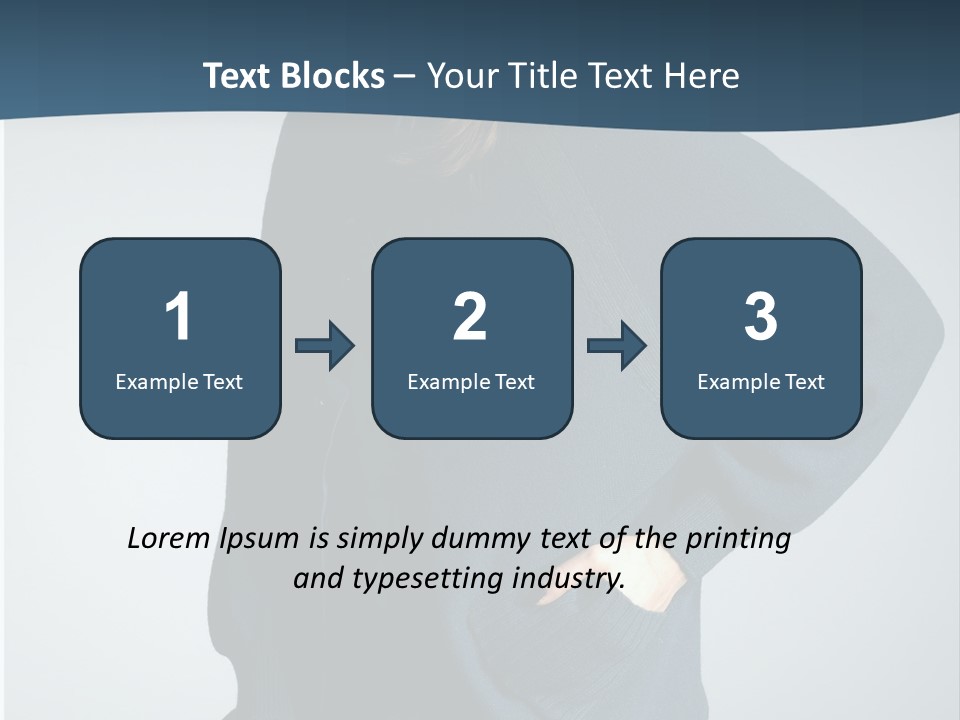 Text Blocks – Your Title Text Here

1
Example Text

2
Example Text

3
Example Text

Lorem Ipsum is simply dummy text of the printing and typesetting industry.